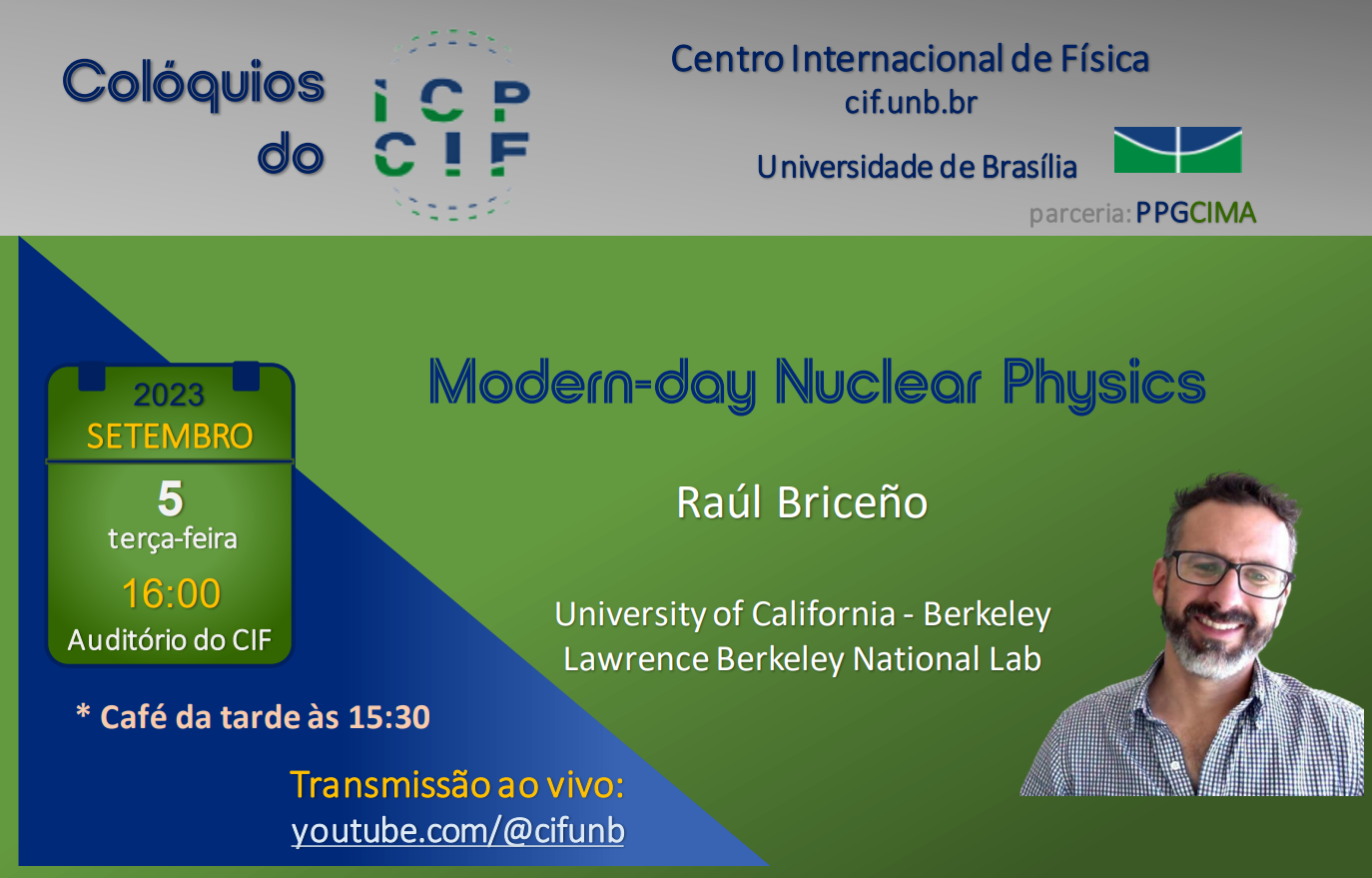 Colóquios do

ICP CIF

Centro Internacional de Física
cif.unb.br

Universidade de Brasília

parceria: PPGCIMA

2023
SETEMBRO
5
terça-feira
16:00
Auditório do CIF

Modern-day Nuclear Physics

Raúl Briceño

University of California - Berkeley
Lawrence Berkeley National Lab

* Café da tarde às 15:30

Transmissão ao vivo:
youtube.com/@cifunb